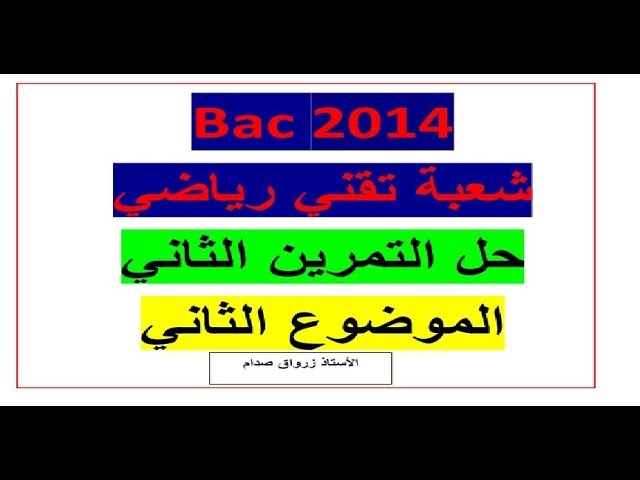 Bac 2014

شعبة تقني رياضي

حل التمرين الثاني

الموضوع الثاني

الأستاذ زرواق صدام